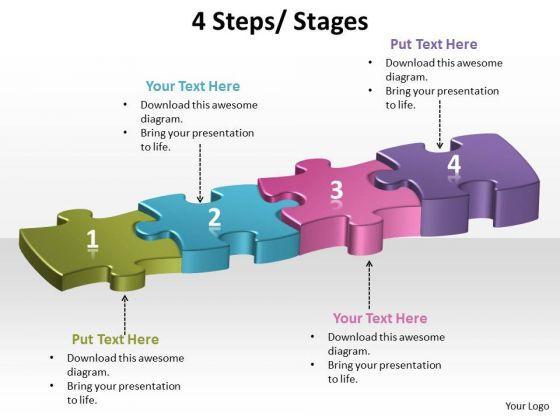 4 Steps/ Stages

Put Text Here
• Download this awesome diagram.
• Bring your presentation to life.

Your Text Here
• Download this awesome diagram.
• Bring your presentation to life.

1

2

3

4

Put Text Here
• Download this awesome diagram.
• Bring your presentation to life.

Your Text Here
• Download this awesome diagram.
• Bring your presentation to life.

Your Logo